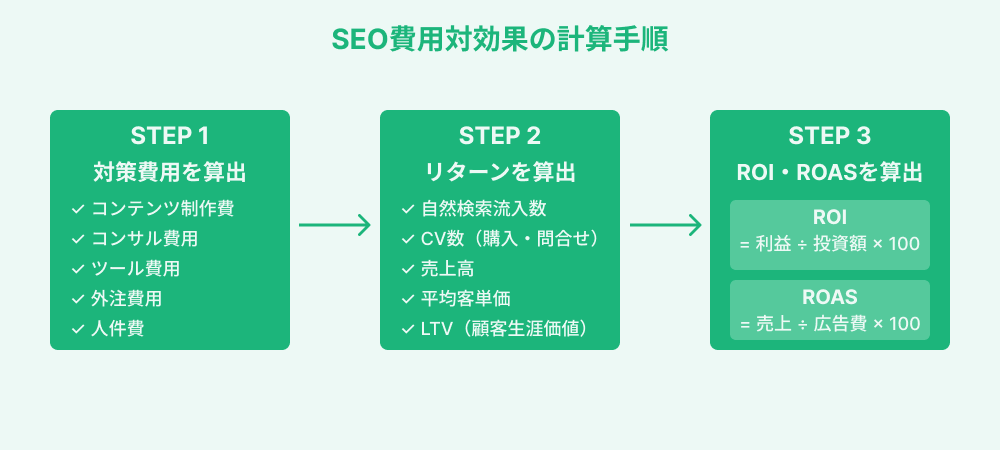 SEO費用対効果の計算手順

STEP 1
対策費用を算出
✓ コンテンツ制作費
✓ コンサル費用
✓ ツール費用
✓ 外注費用
✓ 人件費

STEP 2
リターンを算出
✓ 自然検索流入数
✓ CV数（購入・問合せ）
✓ 売上高
✓ 平均客単価
✓ LTV（顧客生涯価値）

STEP 3
ROI・ROASを算出

ROI
= 利益 ÷ 投資額 × 100

ROAS
= 売上 ÷ 広告費 × 100